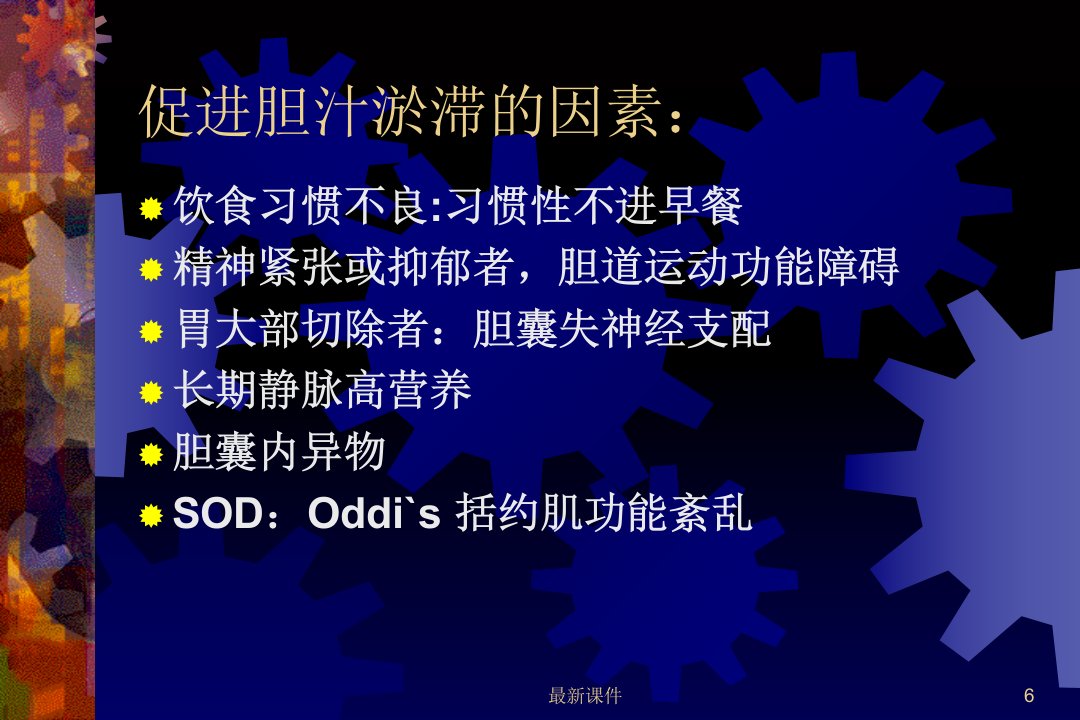 促进胆汁淤滞的因素：

饮食习惯不良:习惯性不进早餐
精神紧张或抑郁者，胆道运动功能障碍
胃大部切除者：胆囊失神经支配
长期静脉高营养
胆囊内异物
SOD：Oddi`s 括约肌功能紊乱

最新课件

6